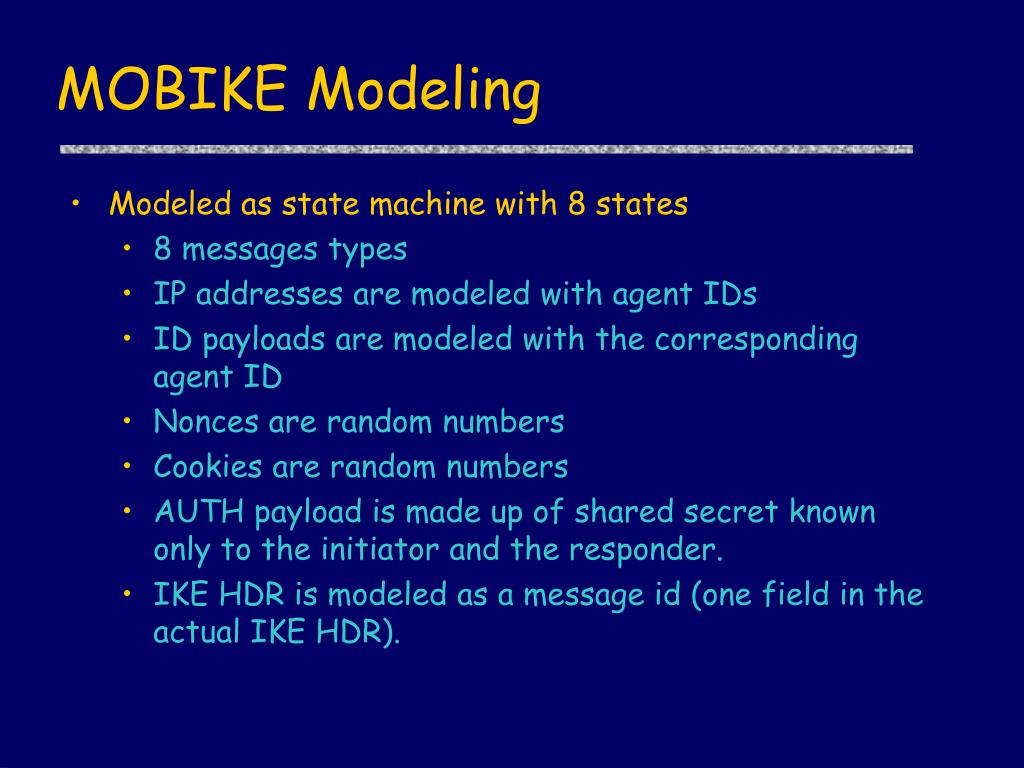 MOBIKE Modeling

• Modeled as state machine with 8 states
  • 8 messages types
  • IP addresses are modeled with agent IDs
  • ID payloads are modeled with the corresponding agent ID
  • Nonces are random numbers
  • Cookies are random numbers
  • AUTH payload is made up of shared secret known only to the initiator and the responder.
  • IKE HDR is modeled as a message id (one field in the actual IKE HDR).